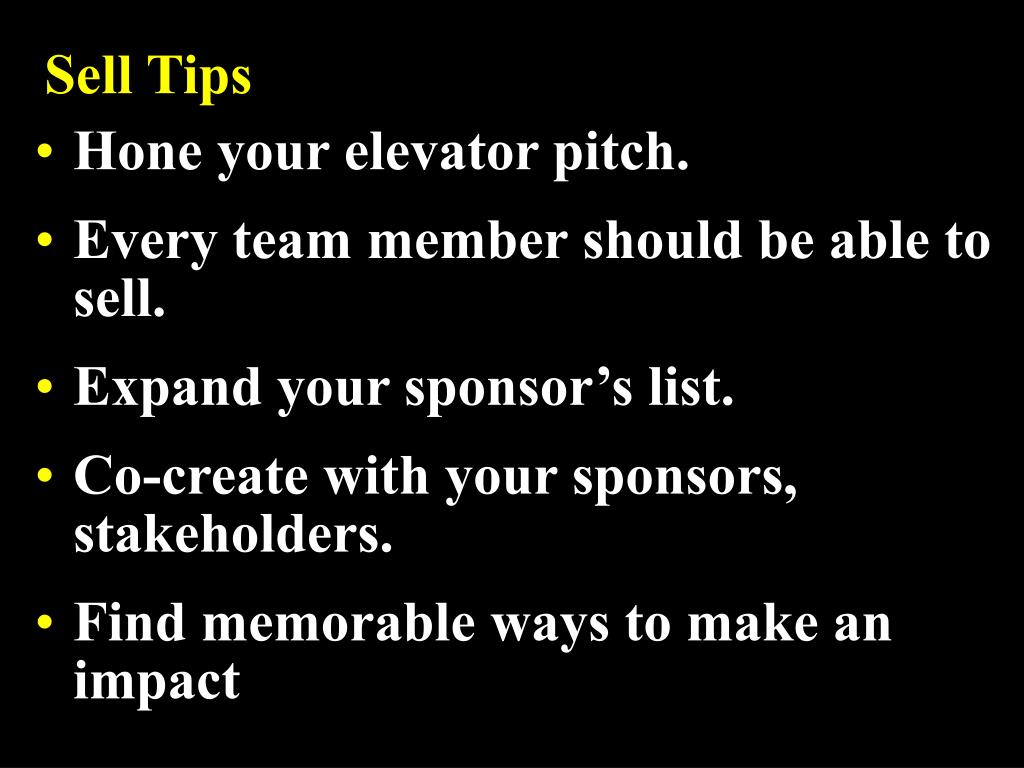 Sell Tips

• Hone your elevator pitch.

• Every team member should be able to sell.

• Expand your sponsor’s list.

• Co-create with your sponsors, stakeholders.

• Find memorable ways to make an impact